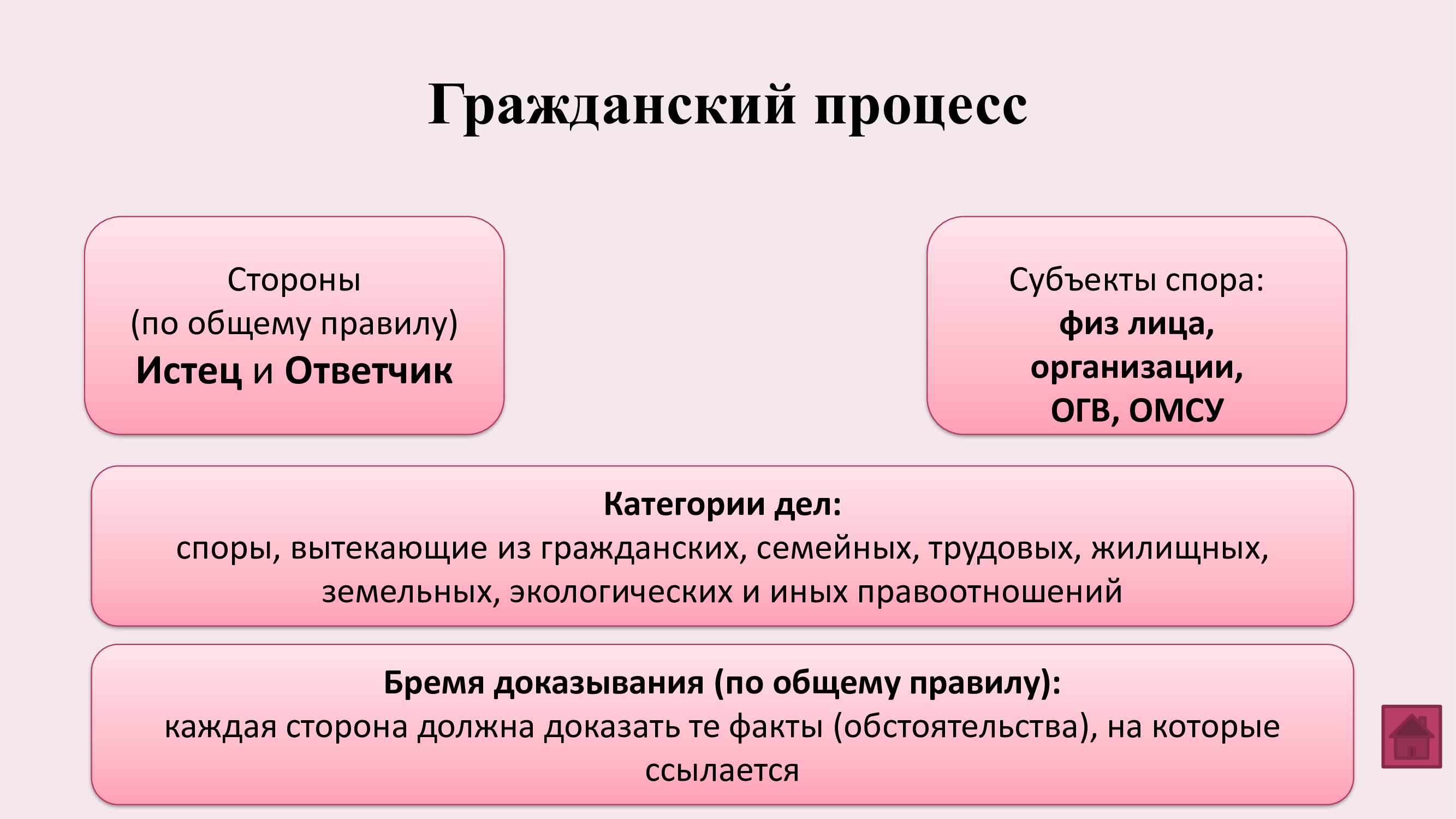 Гражданский процесс

Стороны
(по общему правилу)
Истец и Ответчик

Субъекты спора:
физ лица,
организации,
ОГВ, ОМСУ

Категории дел:
споры, вытекающие из гражданских, семейных, трудовых, жилищных, земельных, экологических и иных правоотношений

Бремя доказывания (по общему правилу):
каждая сторона должна доказать те факты (обстоятельства), на которые ссылается